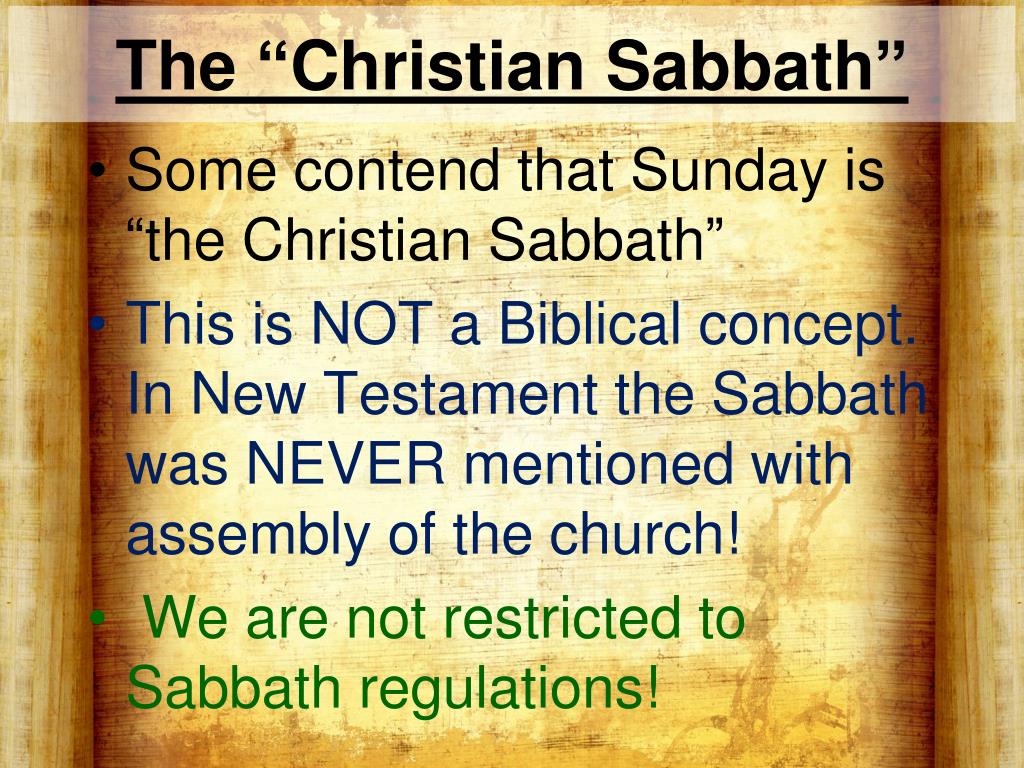 The “Christian Sabbath”

• Some contend that Sunday is “the Christian Sabbath”
• This is NOT a Biblical concept. In New Testament the Sabbath was NEVER mentioned with assembly of the church!
• We are not restricted to Sabbath regulations!